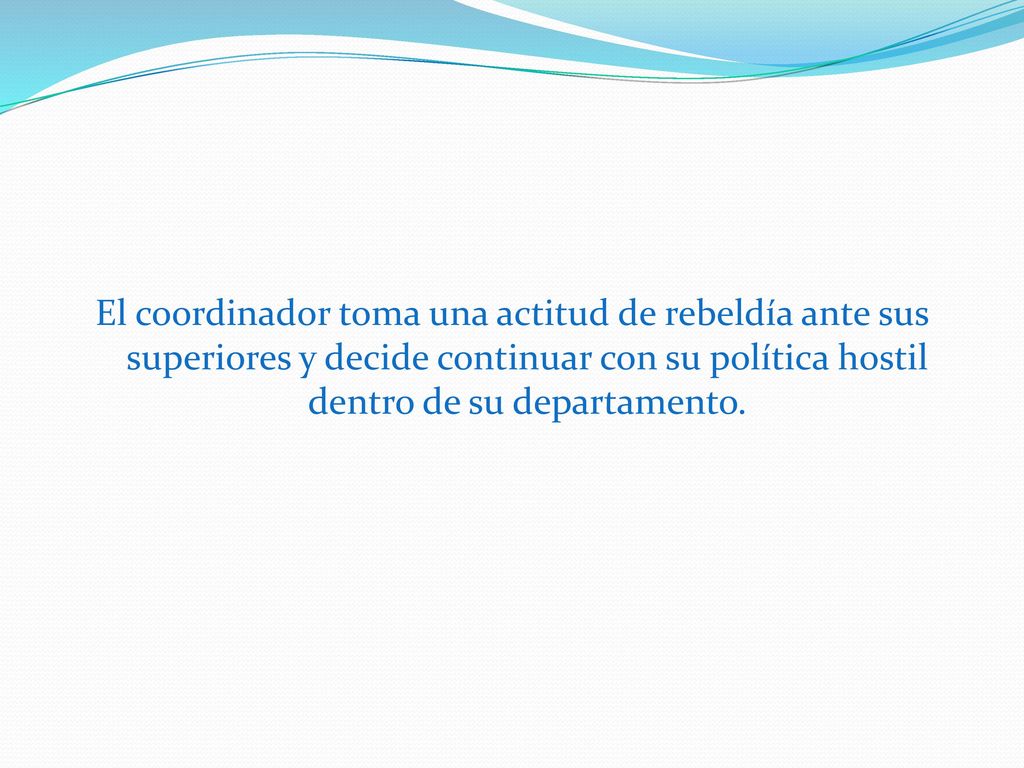 El coordinador toma una actitud de rebeldía ante sus superiores y decide continuar con su política hostil dentro de su departamento.